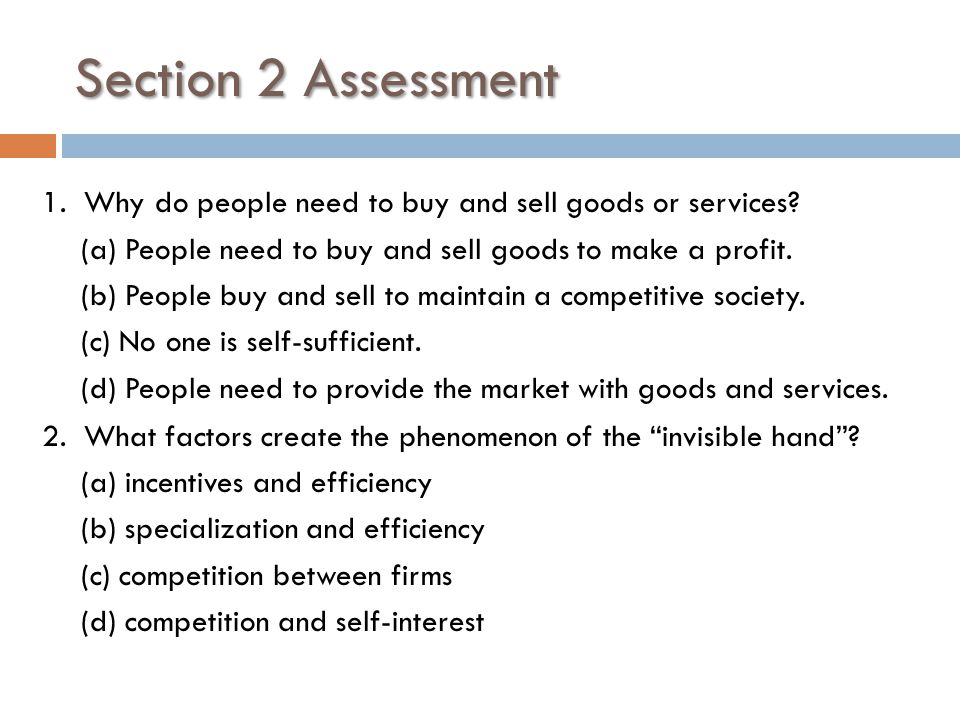 Section 2 Assessment

1. Why do people need to buy and sell goods or services?
(a) People need to buy and sell goods to make a profit.
(b) People buy and sell to maintain a competitive society.
(c) No one is self-sufficient.
(d) People need to provide the market with goods and services.
2. What factors create the phenomenon of the “invisible hand”?
(a) incentives and efficiency
(b) specialization and efficiency
(c) competition between firms
(d) competition and self-interest